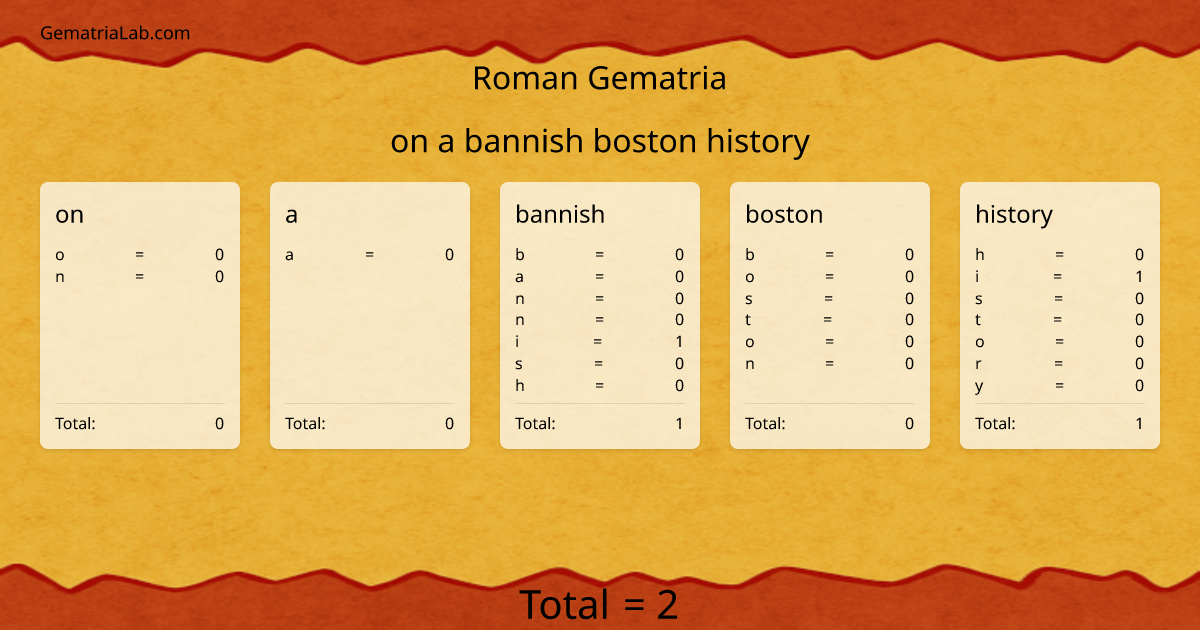 GematriaLab.com

Roman Gematria

on a bannish boston history

on

o = 0
n = 0

Total: 0

a

a = 0

Total: 0

bannish

b = 0
a = 0
n = 0
n = 0
i = 1
s = 0
h = 0

Total: 1

boston

b = 0
o = 0
s = 0
t = 0
o = 0
n = 0

Total: 0

history

h = 0
i = 1
s = 0
t = 0
o = 0
r = 0
y = 0

Total: 1

Total = 2